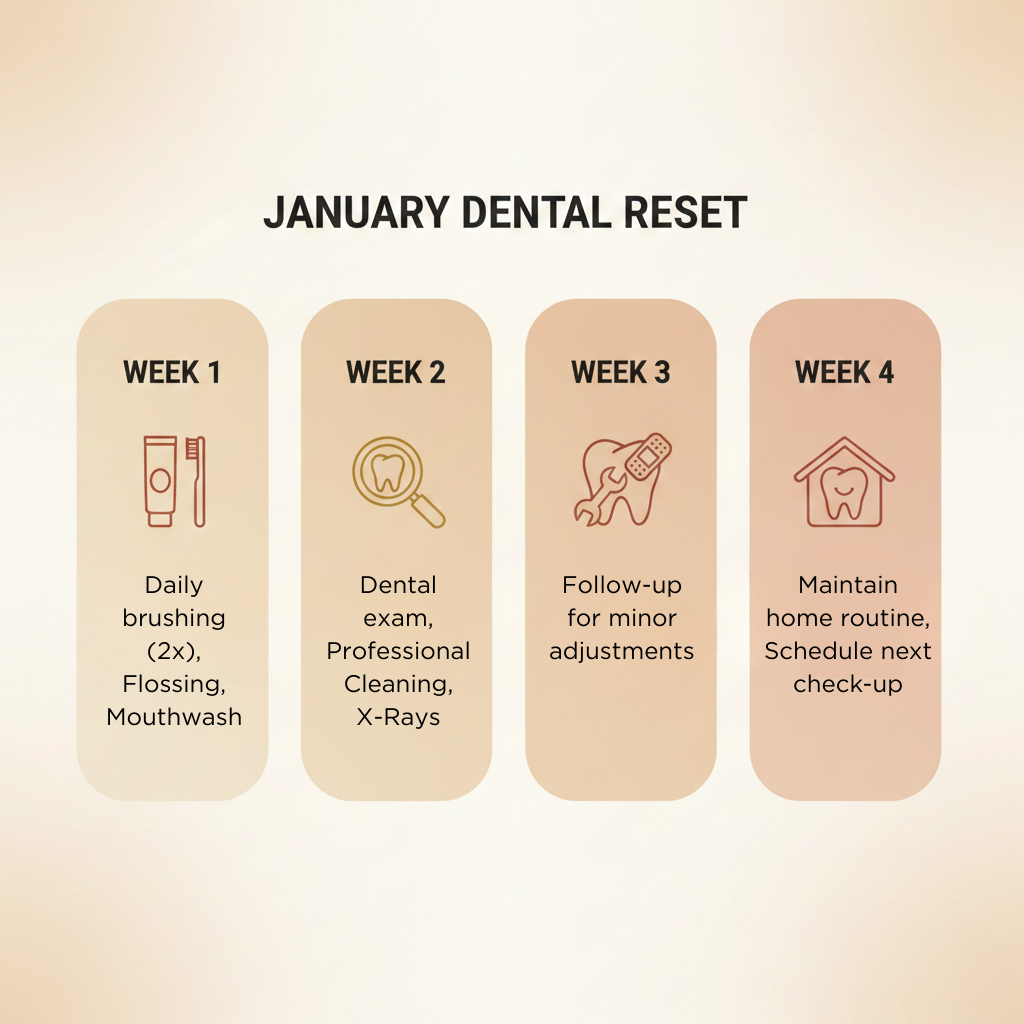 JANUARY DENTAL RESET

WEEK 1

Daily brushing (2x), Flossing, Mouthwash

WEEK 2

Dental exam, Professional Cleaning, X-Rays

WEEK 3

Follow-up for minor adjustments

WEEK 4

Maintain home routine, Schedule next check-up